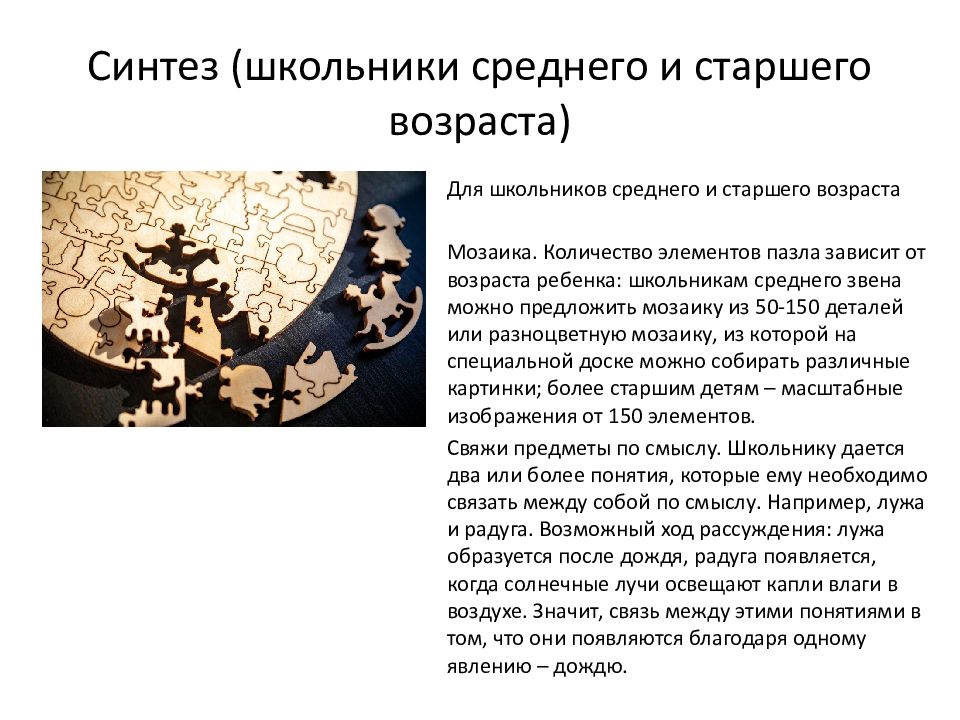 Синтез (школьники среднего и старшего возраста)

Для школьников среднего и старшего возраста

Мозаика. Количество элементов пазла зависит от возраста ребенка: школьникам среднего звена можно предложить мозаику из 50-150 деталей или разноцветную мозаику, из которой на специальной доске можно собирать различные картинки; более старшим детям – масштабные изображения от 150 элементов.

Свяжи предметы по смыслу. Школьнику дается два или более понятия, которые ему необходимо связать между собой по смыслу. Например, лужа и радуга. Возможный ход рассуждения: лужа образуется после дождя, радуга появляется, когда солнечные лучи освещают капли влаги в воздухе. Значит, связь между этими понятиями в том, что они появляются благодаря одному явлению – дождю.